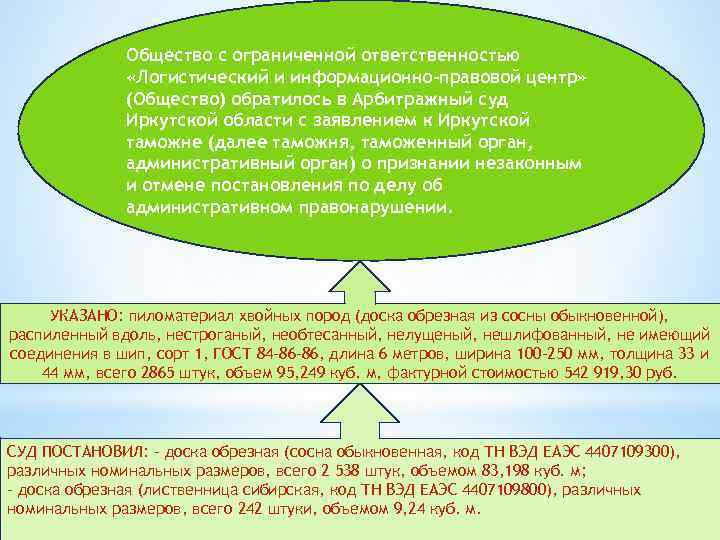 Общество с ограниченной ответственностью «Логистический и информационно-правовой центр» (Общество) обратилось в Арбитражный суд Иркутской области с заявлением к Иркутской таможне (далее таможня, таможенный орган, административный орган) о признании незаконным и отмене постановления по делу об административном правонарушении.

УКАЗАНО: пиломатериал хвойных пород (доска обрезная из сосны обыкновенной), распиленный вдоль, нестроганый, необтесанный, нелущеный, нешлифованный, не имеющий соединения в шип, сорт 1, ГОСТ 84-86-86, длина 6 метров, ширина 100-250 мм, толщина 33 и 44 мм, всего 2865 штук, объем 95,249 куб. м, фактурной стоимостью 542 919,30 руб.

СУД ПОСТАНОВИЛ: - доска обрезная (сосна обыкновенная, код ТН ВЭД ЕАЭС 4407109300), различных номинальных размеров, всего 2 538 штук, объемом 83,198 куб. м;
- доска обрезная (лиственница сибирская, код ТН ВЭД ЕАЭС 4407109800), различных номинальных размеров, всего 242 штуки, объемом 9,24 куб. м.